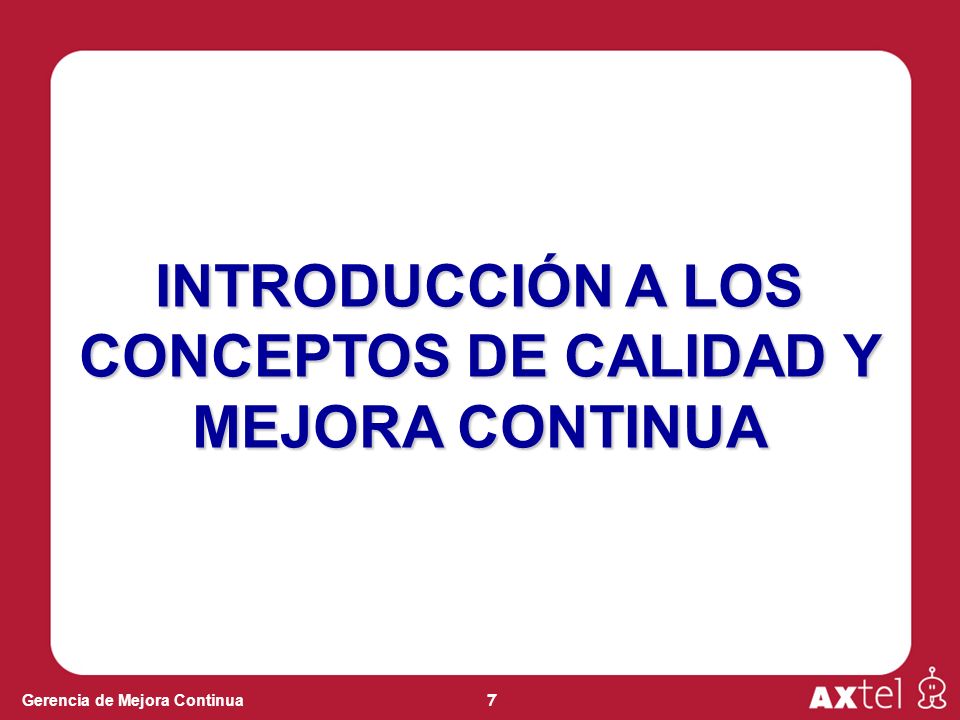 INTRODUCCIÓN A LOS CONCEPTOS DE CALIDAD Y MEJORA CONTINUA

Gerencia de Mejora Continua

7

AXtel